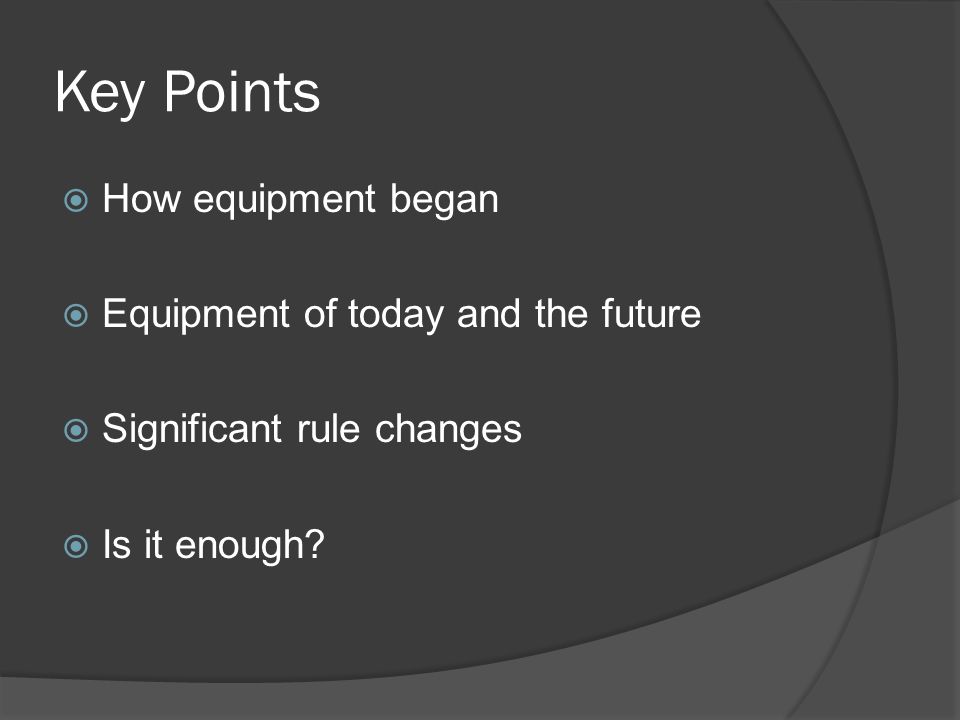 Key Points

How equipment began

Equipment of today and the future

Significant rule changes

Is it enough?